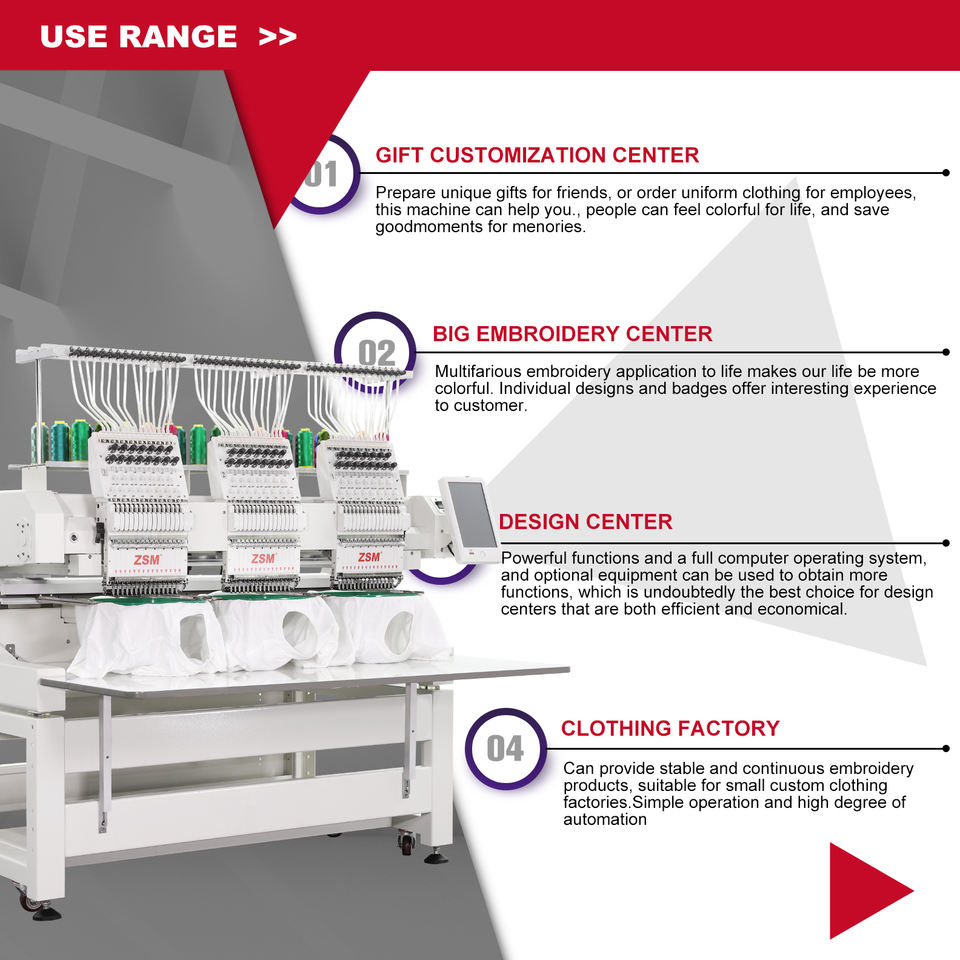 USE RANGE >>

01

GIFT CUSTOMIZATION CENTER

Prepare unique gifts for friends, or order uniform clothing for employees, this machine can help you., people can feel colorful for life, and save goodmoments for menories.

02

BIG EMBROIDERY CENTER

Multifarious embroidery application to life makes our life be more colorful. Individual designs and badges offer interesting experience to customer.

DESIGN CENTER

Powerful functions and a full computer operating system, and optional equipment can be used to obtain more functions, which is undoubtedly the best choice for design centers that are both efficient and economical.

04

CLOTHING FACTORY

Can provide stable and continuous embroidery products, suitable for small custom clothing factories.Simple operation and high degree of automation

ZSM

ZSM

ZSM